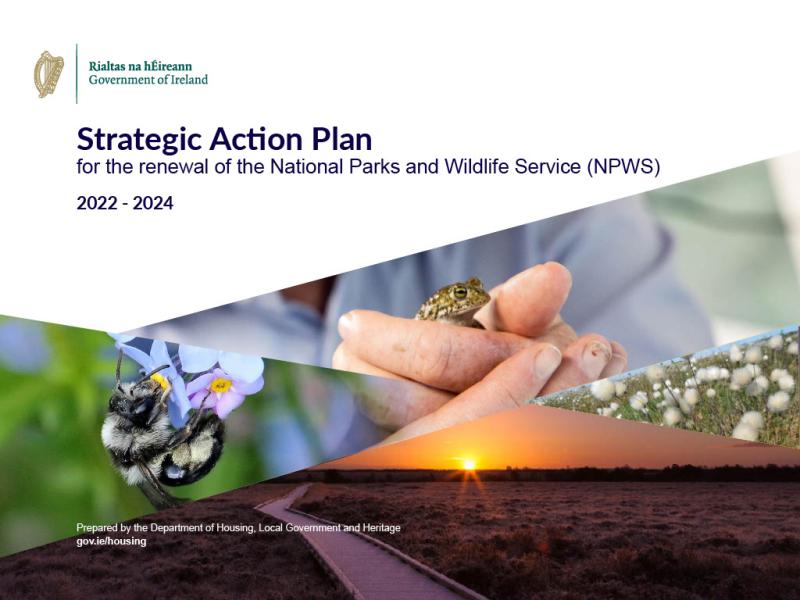 Rialtas na hÉireann
Government of Ireland

Strategic Action Plan
for the renewal of the National Parks and Wildlife Service (NPWS)

2022 - 2024

Prepared by the Department of Housing, Local Government and Heritage
gov.ie/housing